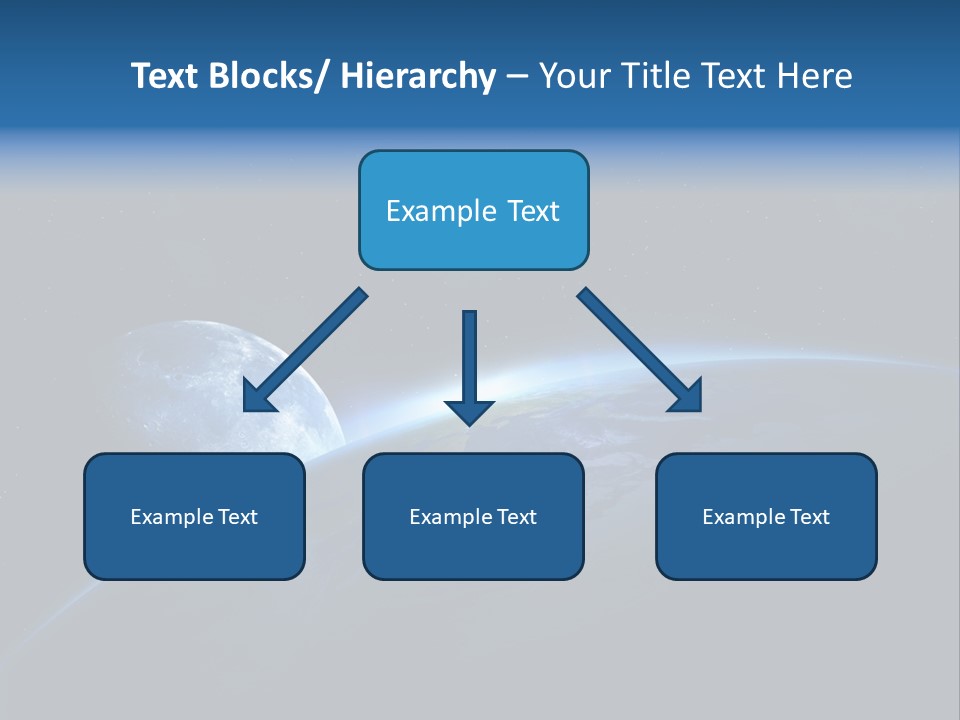 Text Blocks/ Hierarchy – Your Title Text Here

Example Text

Example Text

Example Text

Example Text